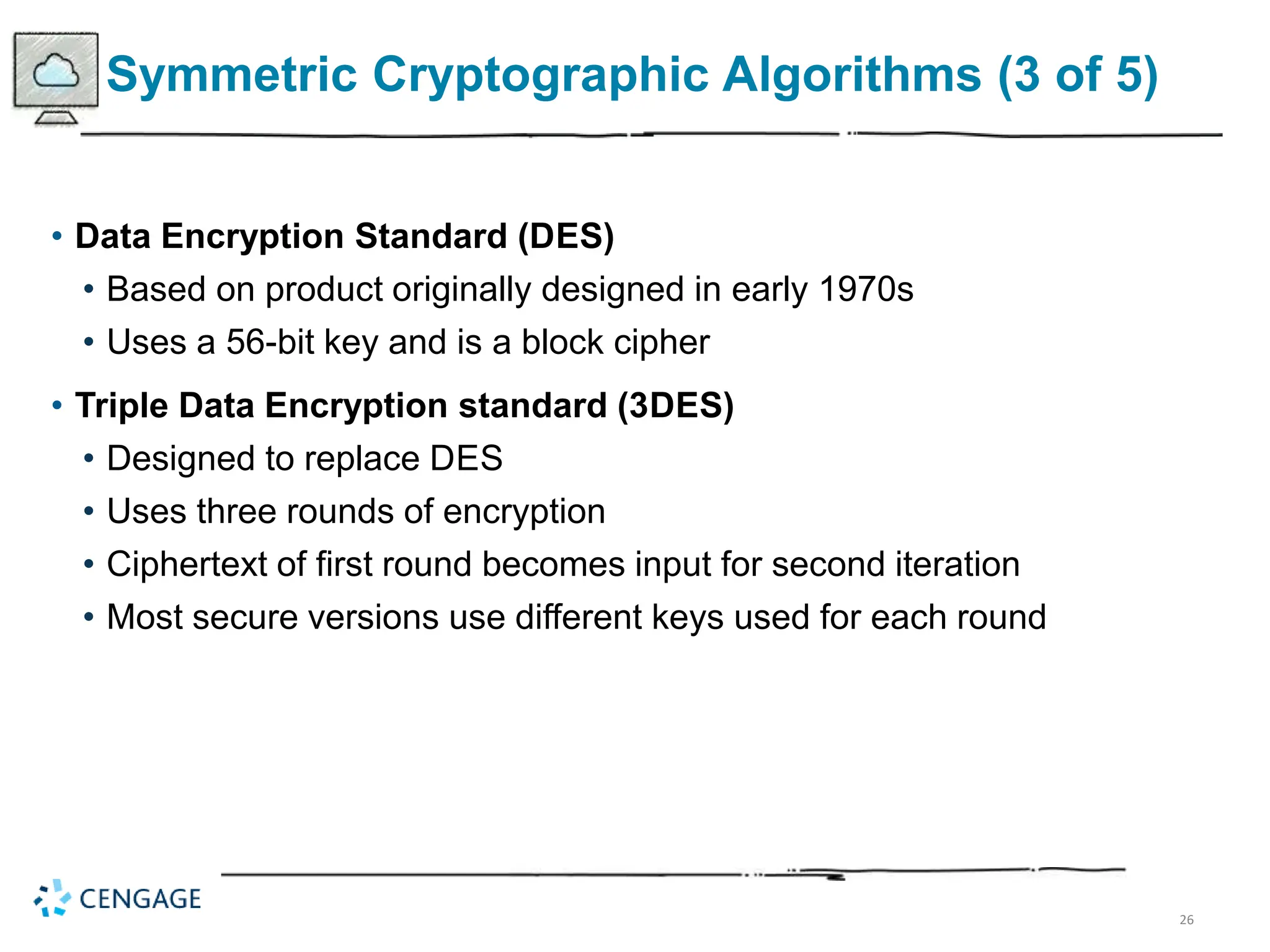 Symmetric Cryptographic Algorithms (3 of 5)

• Data Encryption Standard (DES)
  • Based on product originally designed in early 1970s
  • Uses a 56-bit key and is a block cipher
• Triple Data Encryption standard (3DES)
  • Designed to replace DES
  • Uses three rounds of encryption
  • Ciphertext of first round becomes input for second iteration
  • Most secure versions use different keys used for each round

CENGAGE

26